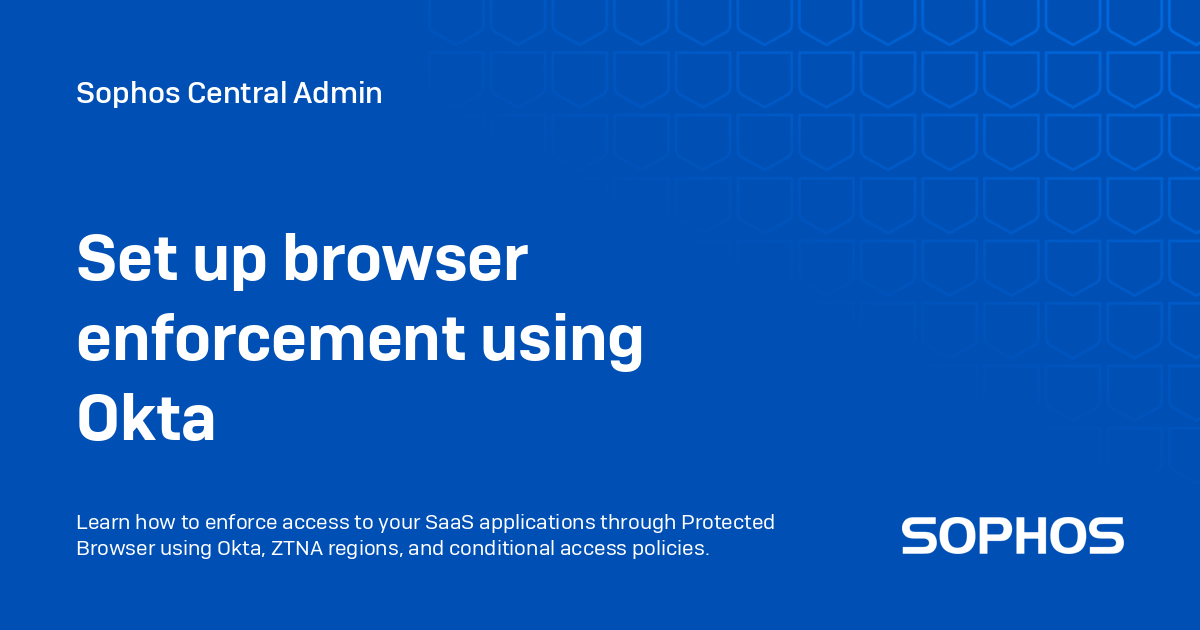 Sophos Central Admin

Set up browser enforcement using Okta

Learn how to enforce access to your SaaS applications through Protected Browser using Okta, ZTNA regions, and conditional access policies.

SOPHOS